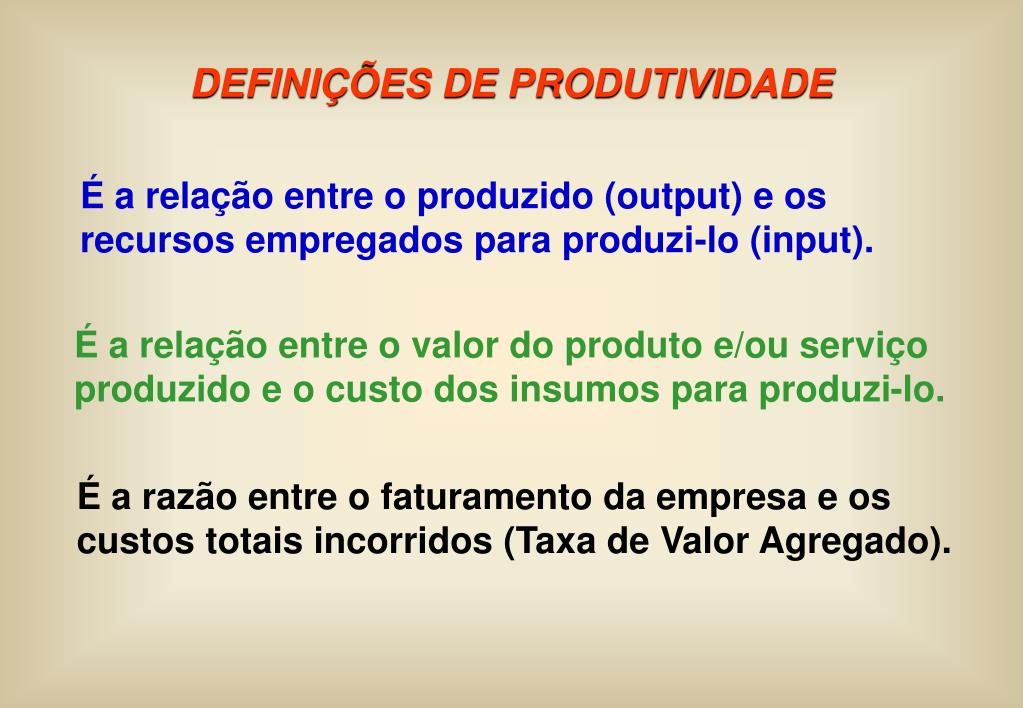 DEFINIÇÕES DE PRODUTIVIDADE

É a relação entre o produzido (output) e os recursos empregados para produzi-lo (input).

É a relação entre o valor do produto e/ou serviço produzido e o custo dos insumos para produzi-lo.

É a razão entre o faturamento da empresa e os custos totais incorridos (Taxa de Valor Agregado).